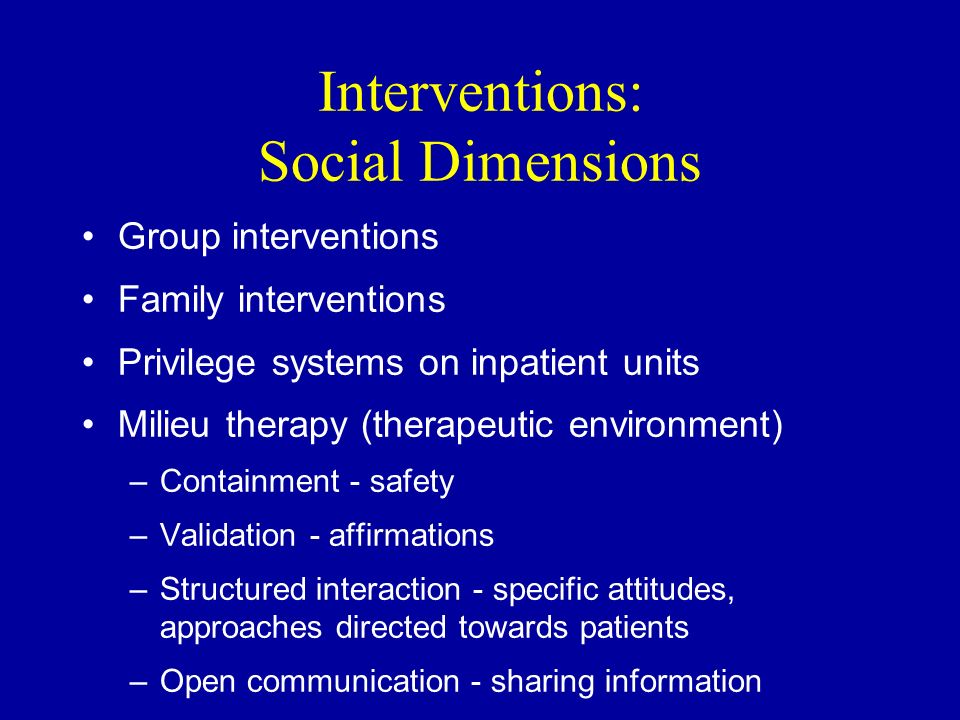 Interventions:
Social Dimensions

• Group interventions
• Family interventions
• Privilege systems on inpatient units
• Milieu therapy (therapeutic environment)
– Containment - safety
– Validation - affirmations
– Structured interaction - specific attitudes, approaches directed towards patients
– Open communication - sharing information